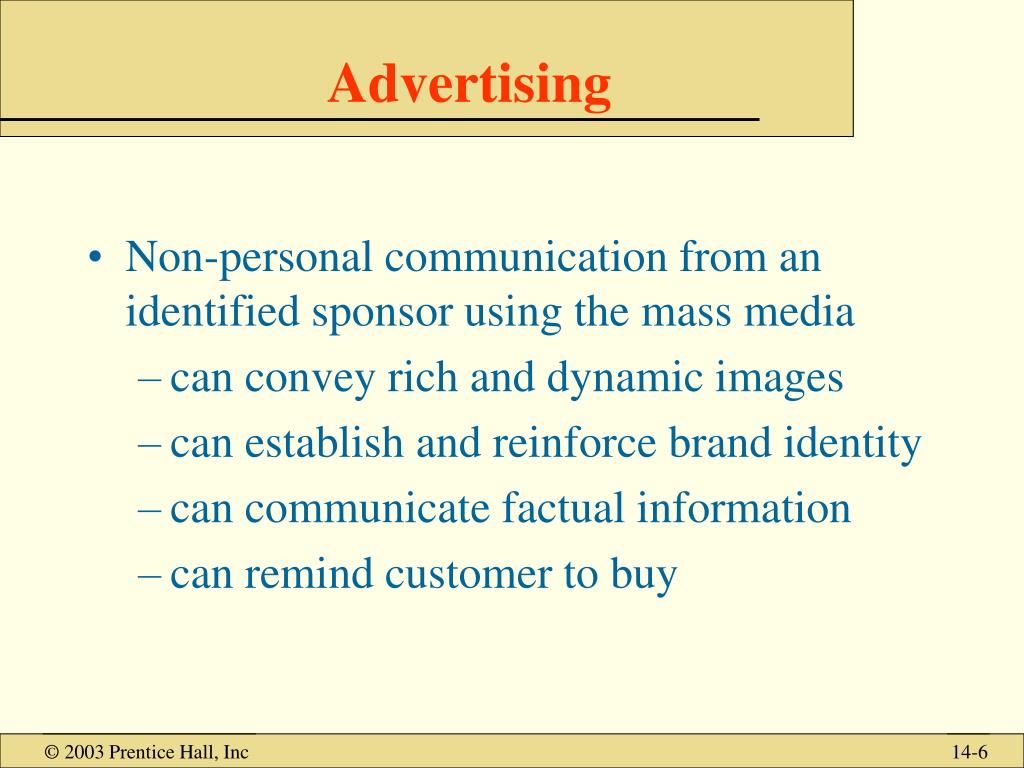 Advertising

• Non-personal communication from an identified sponsor using the mass media
– can convey rich and dynamic images
– can establish and reinforce brand identity
– can communicate factual information
– can remind customer to buy

© 2003 Prentice Hall, Inc

14-6